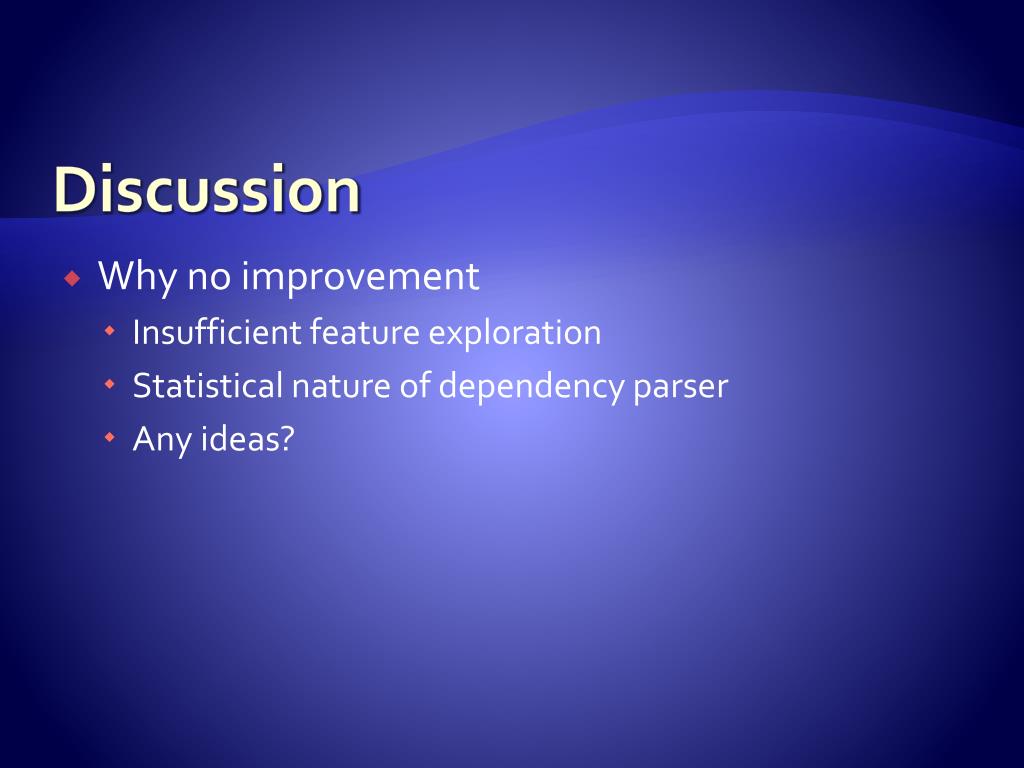 Discussion

Why no improvement
Insufficient feature exploration
Statistical nature of dependency parser
Any ideas?